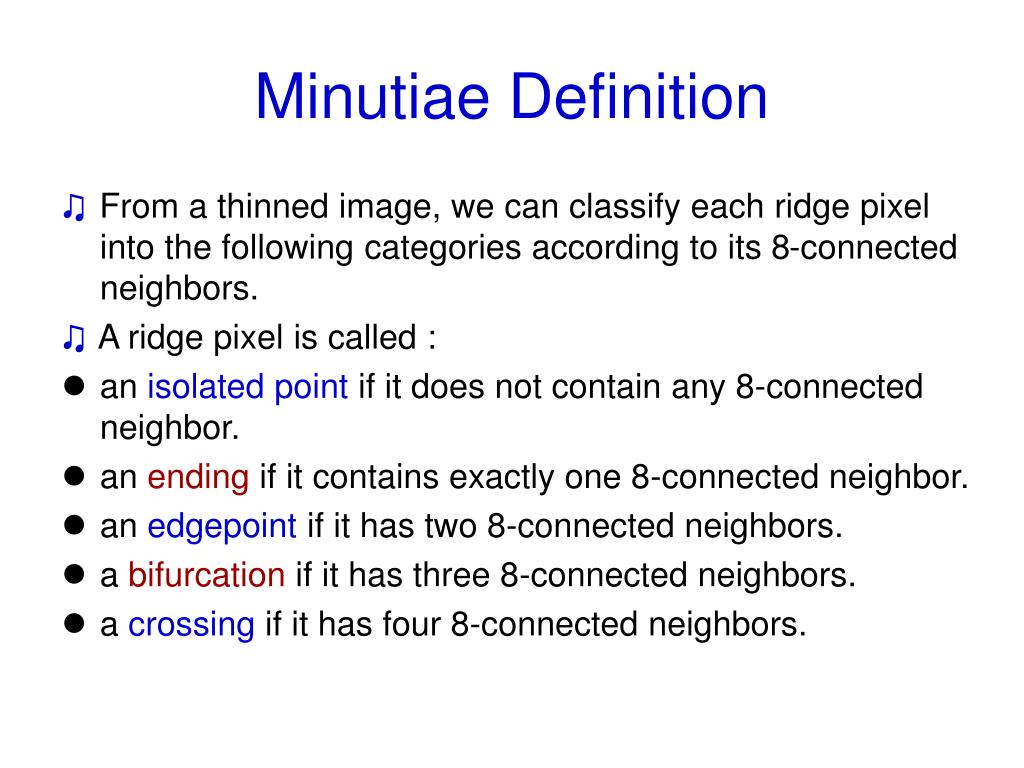 Minutiae Definition

♫ From a thinned image, we can classify each ridge pixel into the following categories according to its 8-connected neighbors.

♫ A ridge pixel is called :

● an isolated point if it does not contain any 8-connected neighbor.

● an ending if it contains exactly one 8-connected neighbor.

● an edgepoint if it has two 8-connected neighbors.

● a bifurcation if it has three 8-connected neighbors.

● a crossing if it has four 8-connected neighbors.